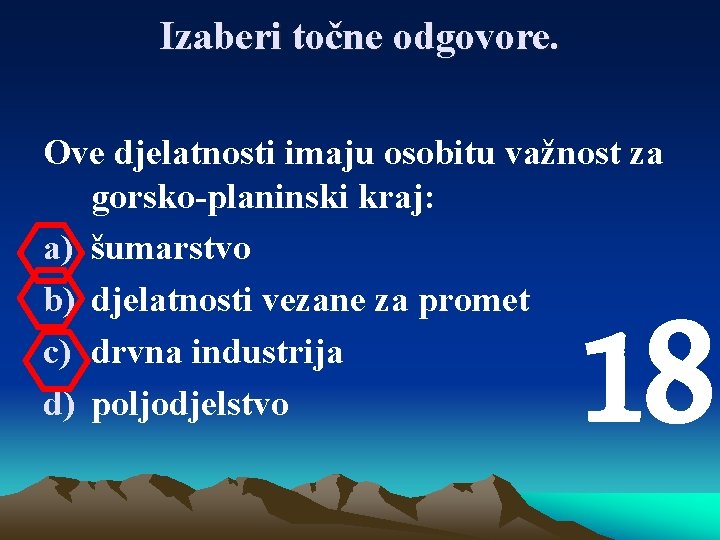 Izaberi točne odgovore.

Ove djelatnosti imaju osobitu važnost za gorsko-planinski kraj:
a) šumarstvo
b) djelatnosti vezane za promet
c) drvna industrija
d) poljodjelstvo

18